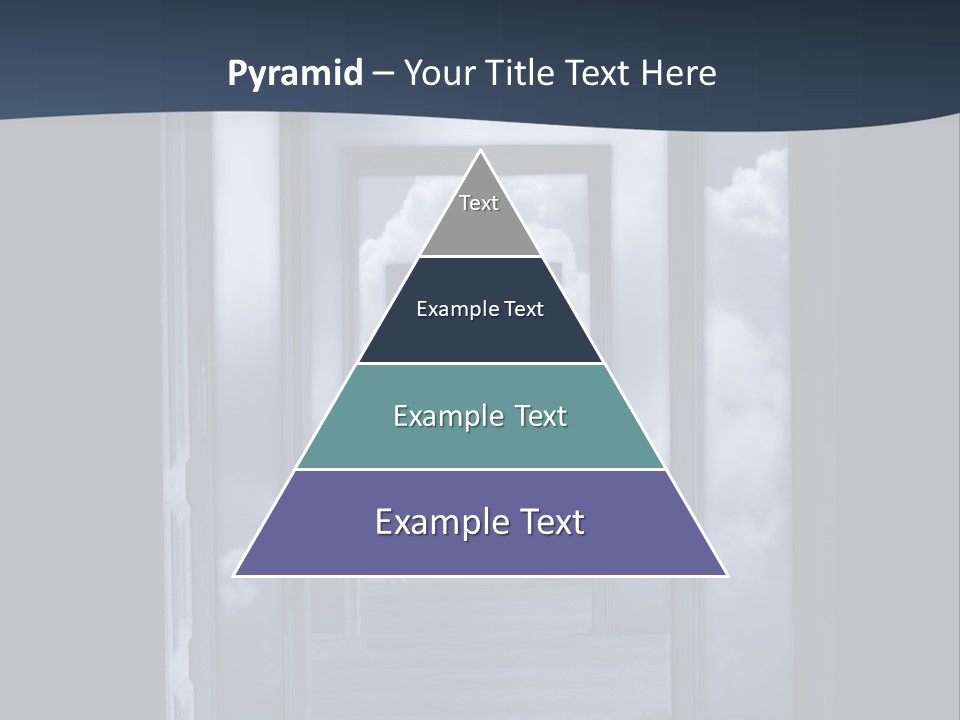 Pyramid – Your Title Text Here

Text

Example Text

Example Text

Example Text